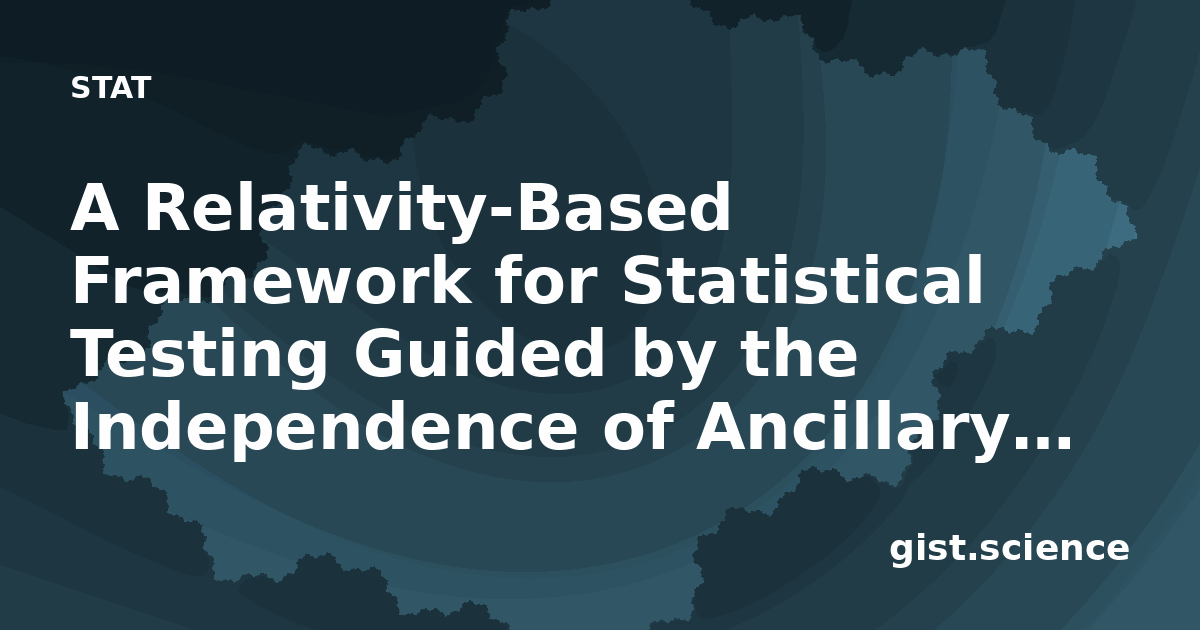 STAT

A Relativity-Based Framework for Statistical Testing Guided by the Independence of Ancillary...

gist.science